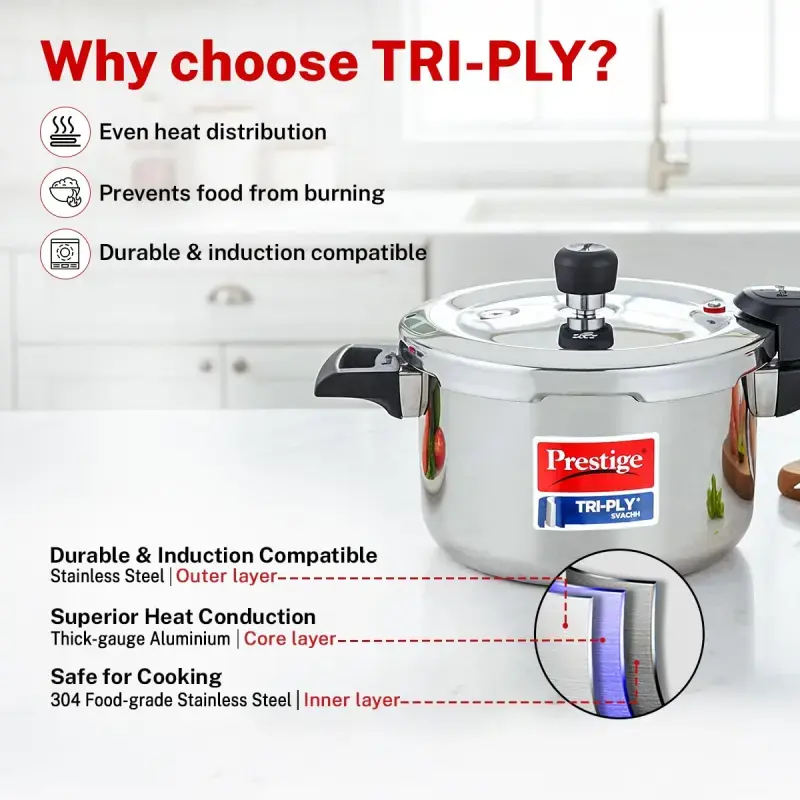 Why choose TRI-PLY?

Even heat distribution

Prevents food from burning

Durable & induction compatible

Prestige
TRI-PLY
SVACHH

Durable & Induction Compatible
Stainless Steel | Outer layer

Superior Heat Conduction
Thick-gauge Aluminium | Core layer

Safe for Cooking
304 Food-grade Stainless Steel | Inner layer